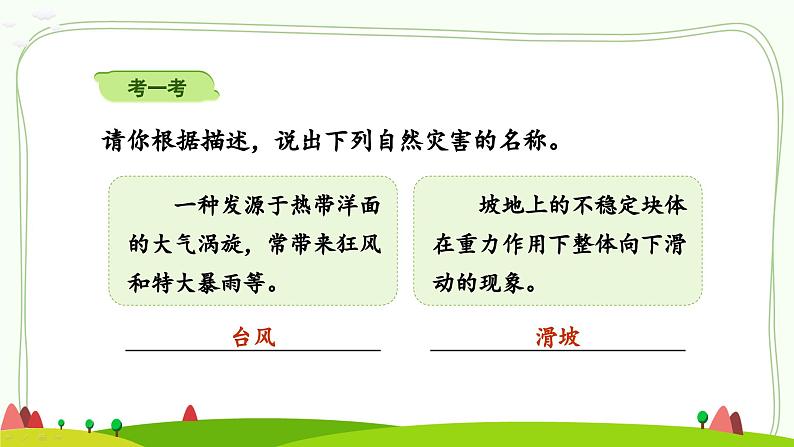 考一考

请你根据描述，说出下列自然灾害的名称。

一种发源于热带洋面的大气涡旋，常带来狂风和特大暴雨等。

台风

坡地上的不稳定块体在重力作用下整体向下滑动的现象。

滑坡